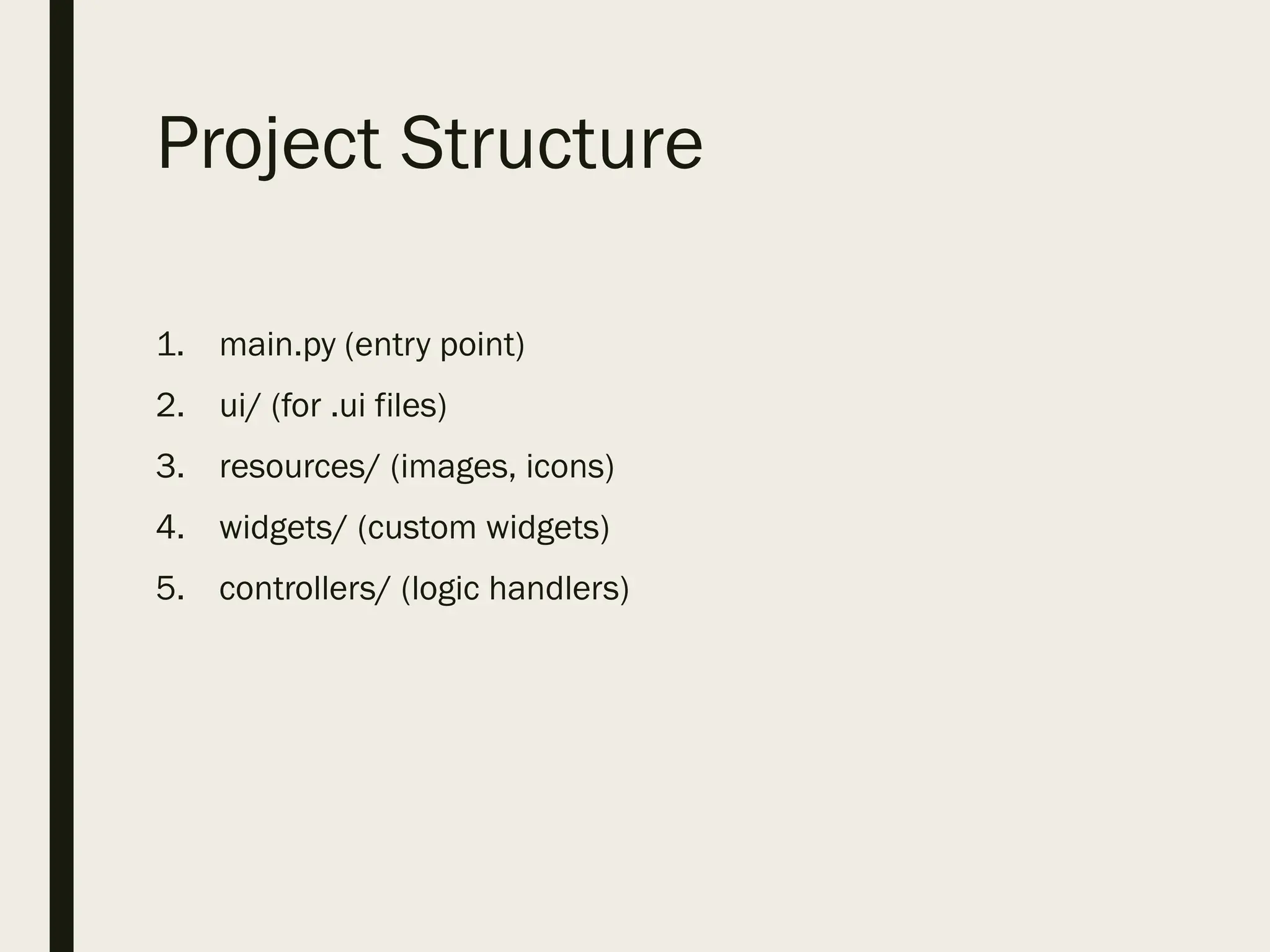 Project Structure

1. main.py (entry point)
2. ui/ (for .ui files)
3. resources/ (images, icons)
4. widgets/ (custom widgets)
5. controllers/ (logic handlers)